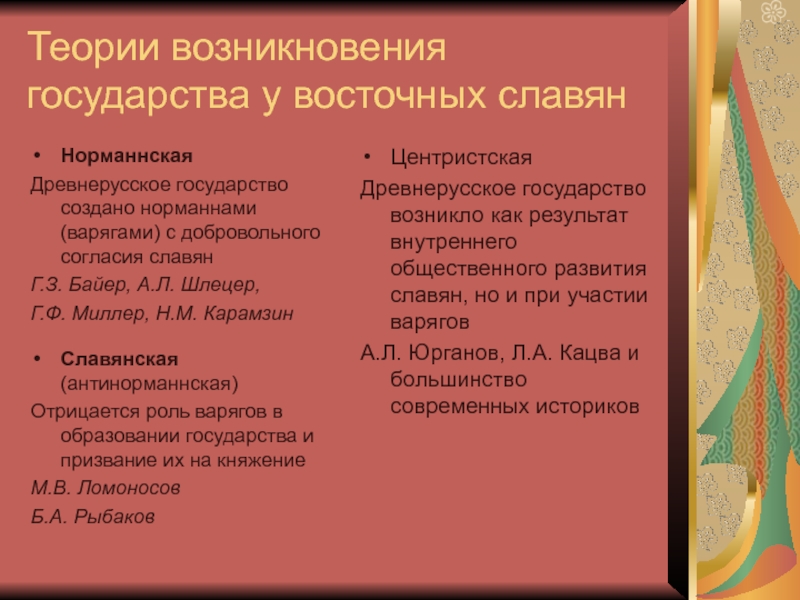 Теории возникновения государства у восточных славян

• Норманнская

Древнерусское государство создано норманнами (варягами) с добровольного согласия славян

Г.З. Байер, А.Л. Шлецер,

Г.Ф. Миллер, Н.М. Карамзин

• Славянская (антинорманнская)

Отрицается роль варягов в образовании государства и призвание их на княжение

М.В. Ломоносов

Б.А. Рыбаков

• Центристская

Древнерусское государство возникло как результат внутреннего общественного развития славян, но и при участии варягов

А.Л. Юрганов, Л.А. Кацва и большинство современных историков